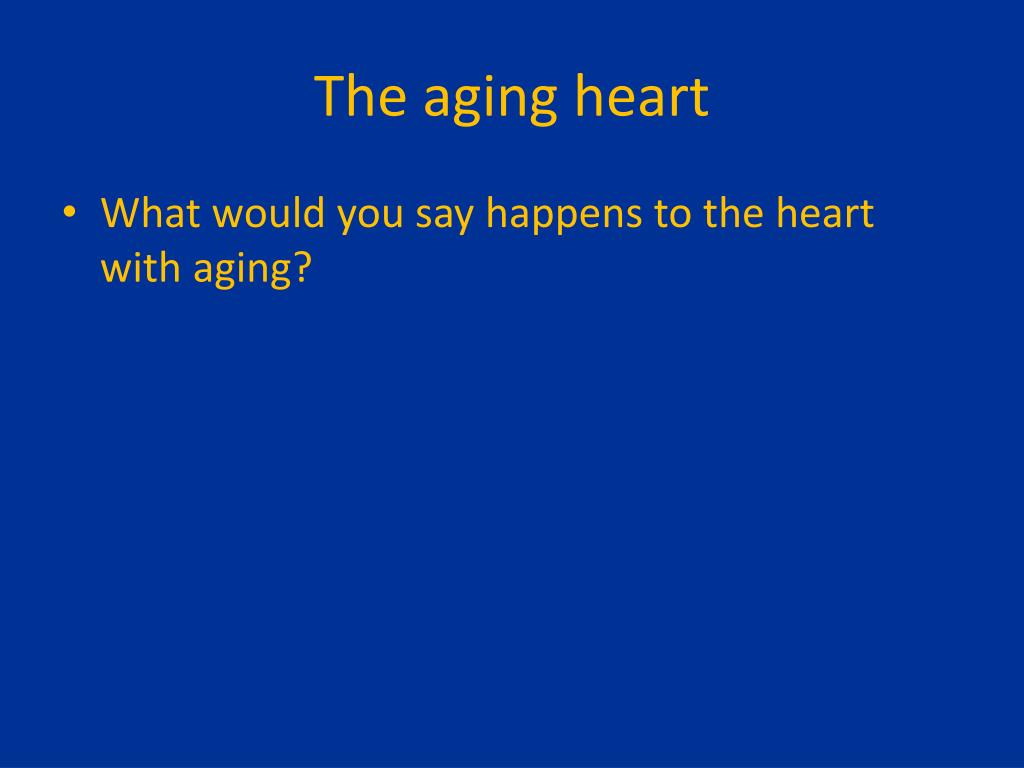 The aging heart

• What would you say happens to the heart with aging?